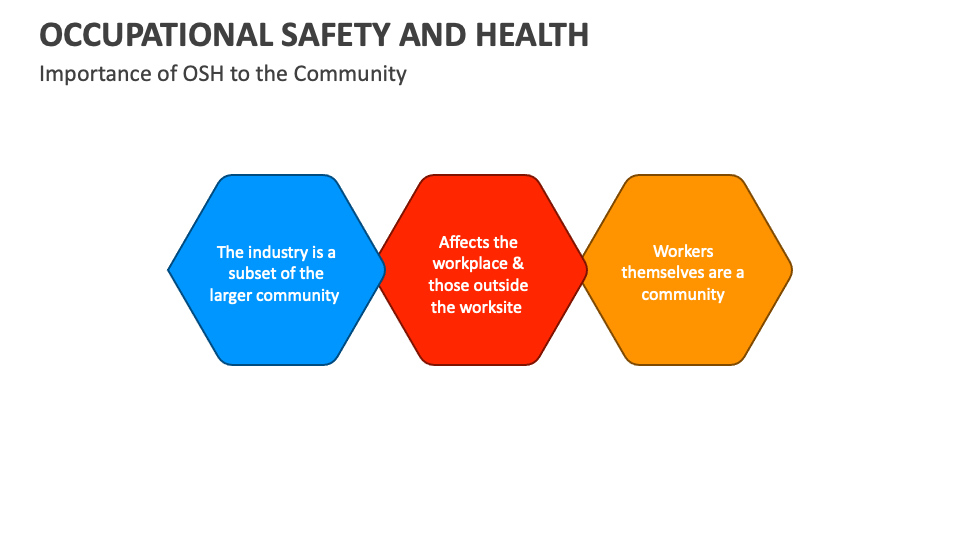 OCCUPATIONAL SAFETY AND HEALTH
Importance of OSH to the Community

The industry is a subset of the larger community

Affects the workplace & those outside the worksite

Workers themselves are a community